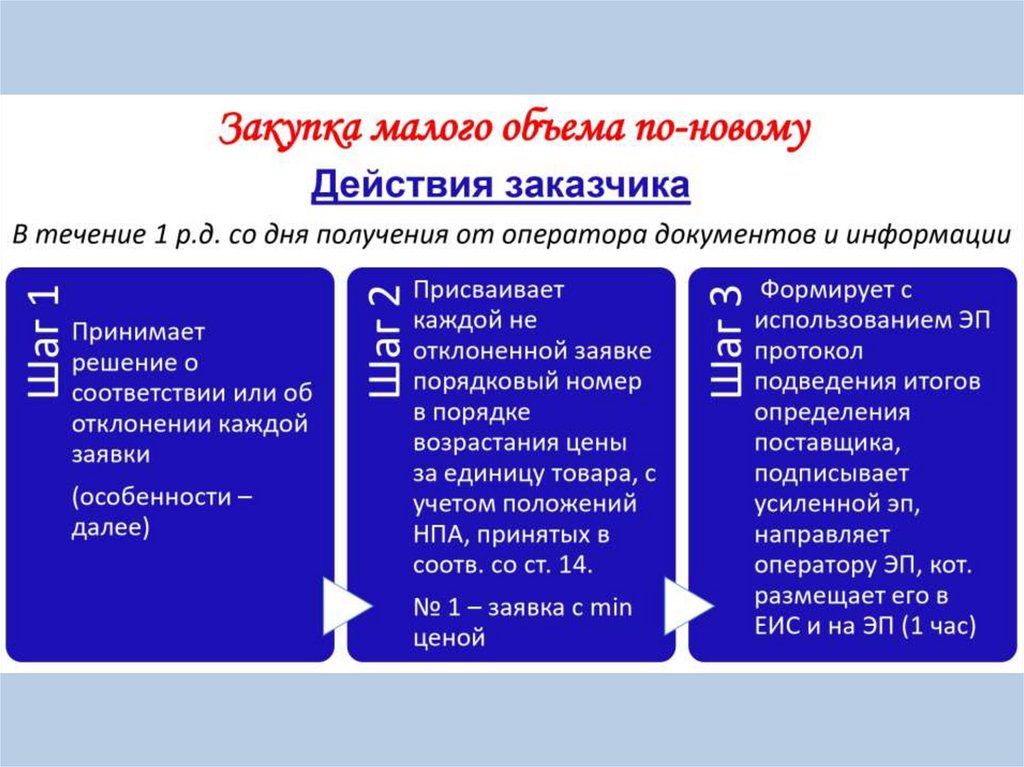 Закупка малого объема по-новому

Действия заказчика

В течение 1 р.д. со дня получения от оператора документов и информации

Шаг 1

Принимает решение о соответствии или об отклонении каждой заявки

(особенности – далее)

Шаг 2

Присваивает каждой не отклоненной заявке порядковый номер в порядке возрастания цены за единицу товара, с учетом положений НПА, принятых в соотв. со ст. 14.

№ 1 – заявка с min ценой

Шаг 3

Формирует с использованием ЭП протокол подведения итогов определения поставщика, подписывает усиленной эп, направляет оператору ЭП, кот. размещает его в ЕИС и на ЭП (1 час)